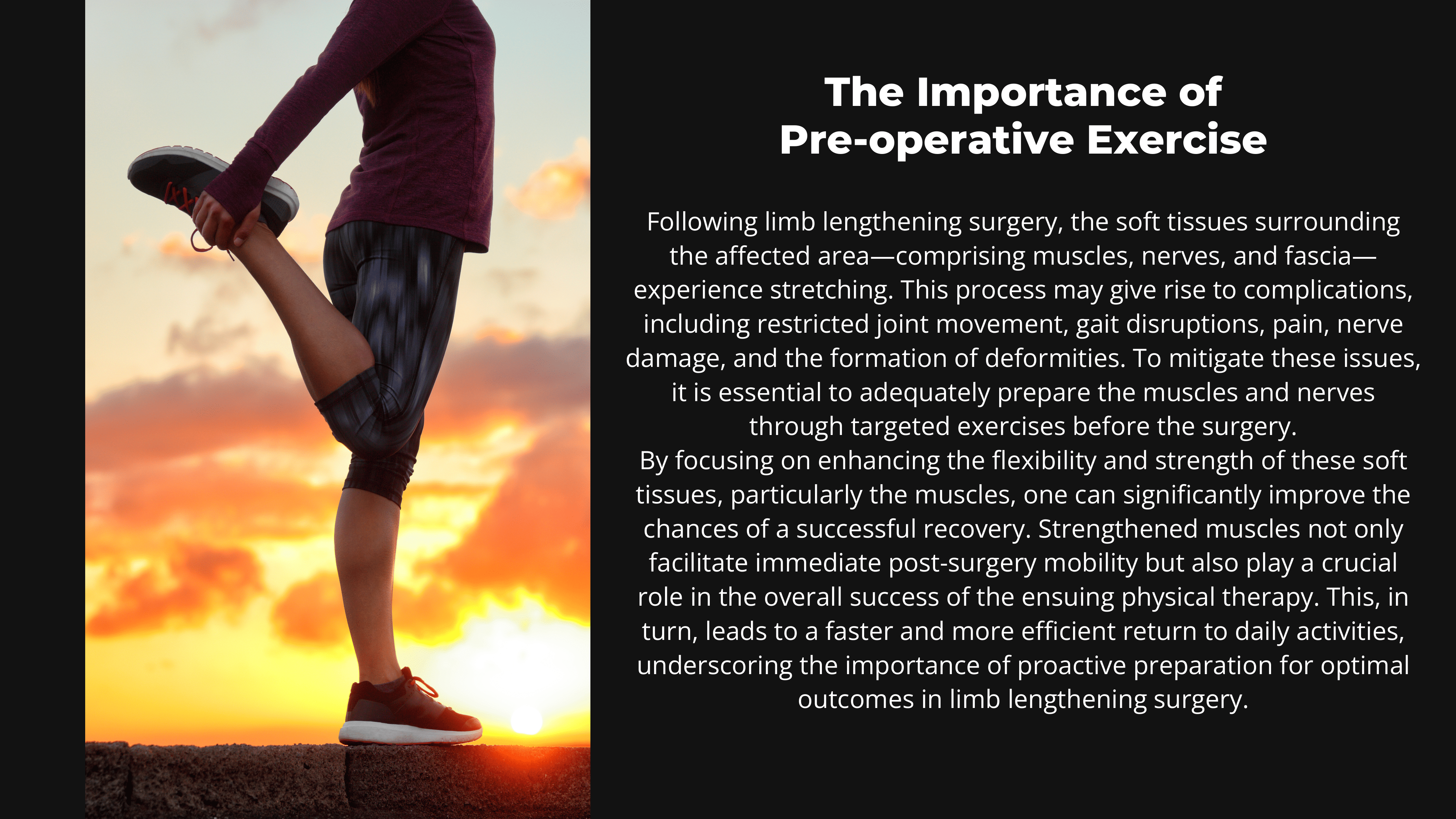 The Importance of Pre-operative Exercise

Following limb lengthening surgery, the soft tissues surrounding the affected area—comprising muscles, nerves, and fascia—experience stretching. This process may give rise to complications, including restricted joint movement, gait disruptions, pain, nerve damage, and the formation of deformities. To mitigate these issues, it is essential to adequately prepare the muscles and nerves through targeted exercises before the surgery.
By focusing on enhancing the flexibility and strength of these soft tissues, particularly the muscles, one can significantly improve the chances of a successful recovery. Strengthened muscles not only facilitate immediate post-surgery mobility but also play a crucial role in the overall success of the ensuing physical therapy. This, in turn, leads to a faster and more efficient return to daily activities, underscoring the importance of proactive preparation for optimal outcomes in limb lengthening surgery.